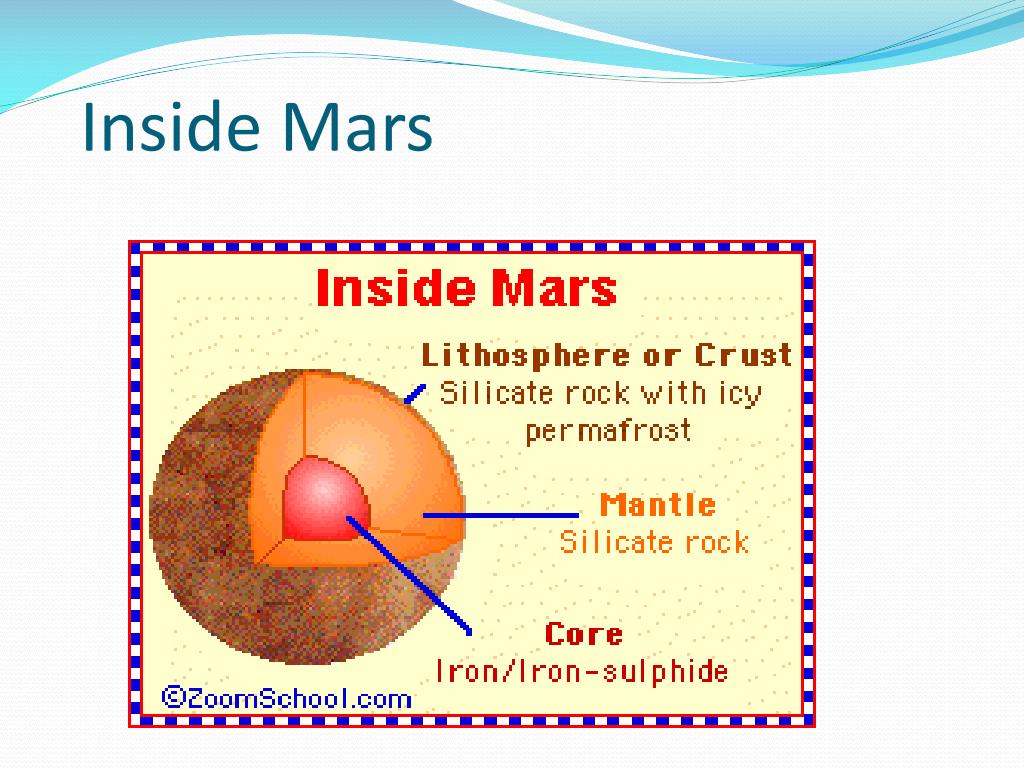 Inside Mars

Inside Mars

Lithosphere or Crust
Silicate rock with icy permafrost

Mantle
Silicate rock

Core
Iron/Iron-sulphide

©ZoomSchool.com